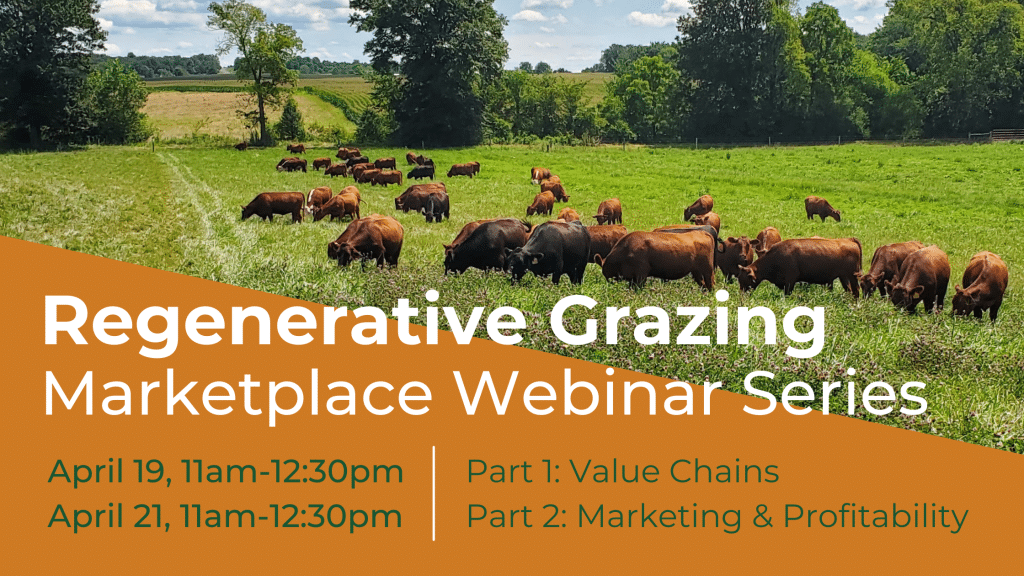 Regenerative Grazing
Marketplace Webinar Series

April 19, 11am-12:30pm
April 21, 11am-12:30pm

Part 1: Value Chains
Part 2: Marketing & Profitability